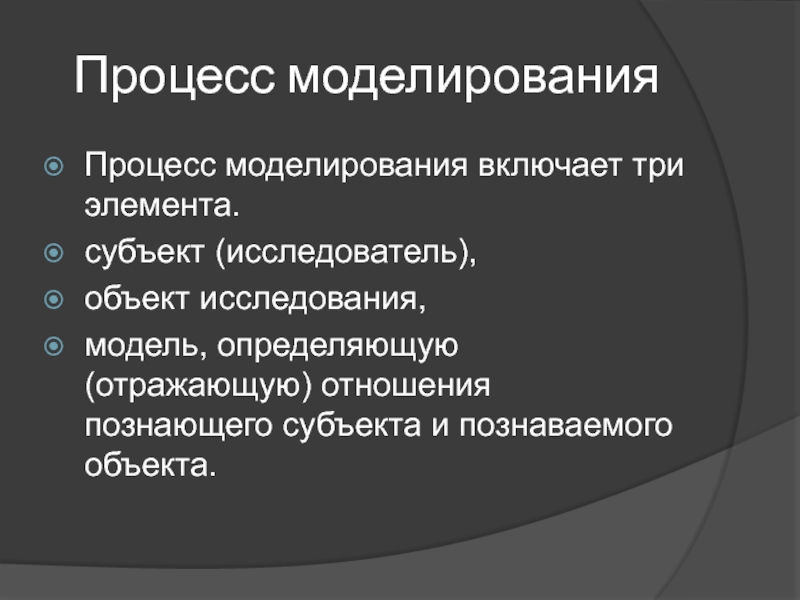 Процесс моделирования

Процесс моделирования включает три элемента.

субъект (исследователь),

объект исследования,

модель, определяющую (отражающую) отношения познающего субъекта и познаваемого объекта.